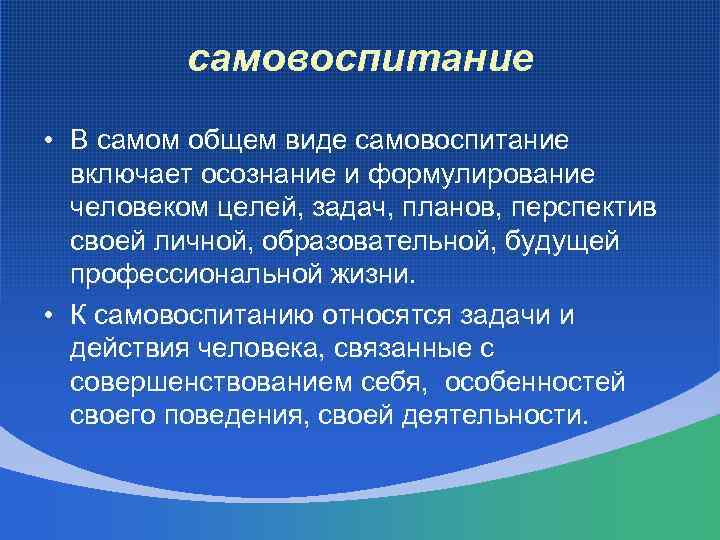 самовоспитание

• В самом общем виде самовоспитание включает осознание и формулирование человеком целей, задач, планов, перспектив своей личной, образовательной, будущей профессиональной жизни.

• К самовоспитанию относятся задачи и действия человека, связанные с совершенствованием себя, особенностей своего поведения, своей деятельности.